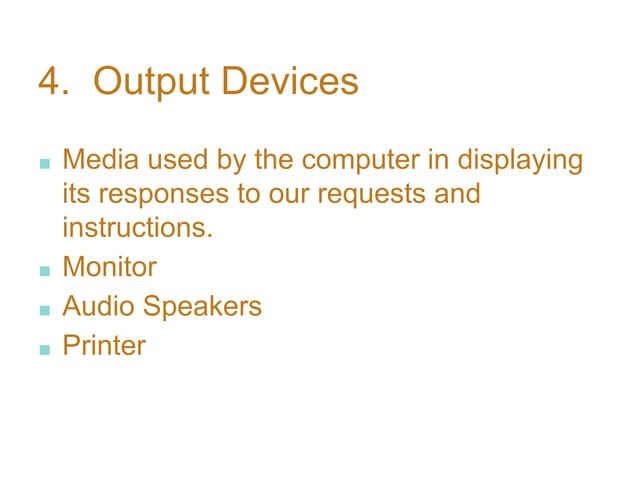 4. Output Devices

- Media used by the computer in displaying its responses to our requests and instructions.
- Monitor
- Audio Speakers
- Printer